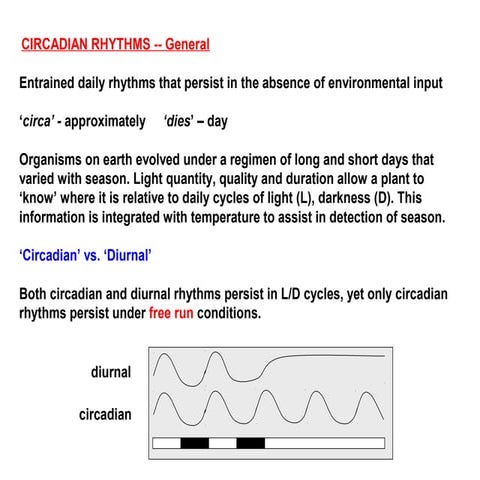 CIRCADIAN RHYTHMS -- General

Entrained daily rhythms that persist in the absence of environmental input

'circa' - approximately 'dies' – day

Organisms on earth evolved under a regimen of long and short days that varied with season. Light quantity, quality and duration allow a plant to 'know' where it is relative to daily cycles of light (L), darkness (D). This information is integrated with temperature to assist in detection of season.

'Circadian' vs. 'Diurnal'

Both circadian and diurnal rhythms persist in L/D cycles, yet only circadian rhythms persist under free run conditions.

diurnal

circadian